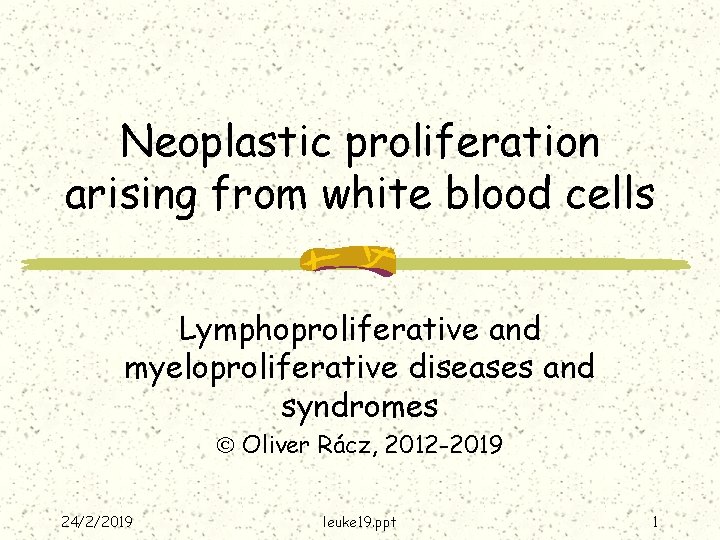 Neoplastic proliferation arising from white blood cells

Lymphoproliferative and myeloproliferative diseases and syndromes

© Oliver Rácz, 2012-2019

24/2/2019

leuke19.ppt

1